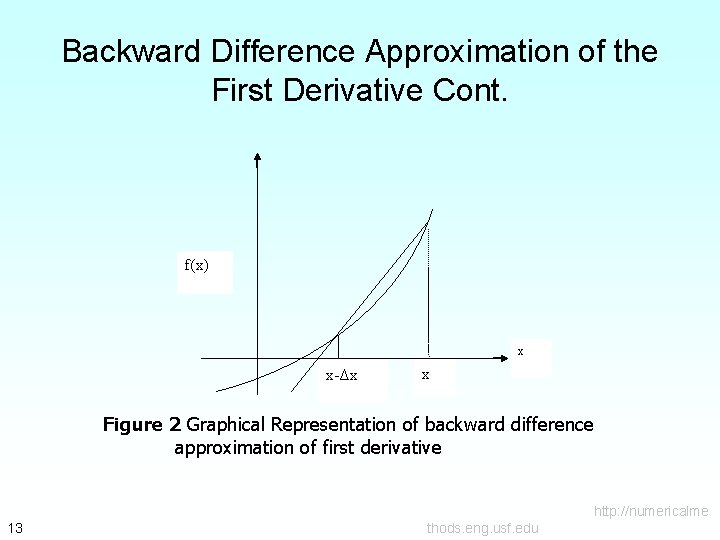 Backward Difference Approximation of the First Derivative Cont.

f(x)

x

x-Δx

x

**Figure 2** Graphical Representation of backward difference approximation of first derivative

13

http://numericalmethods.eng.usf.edu